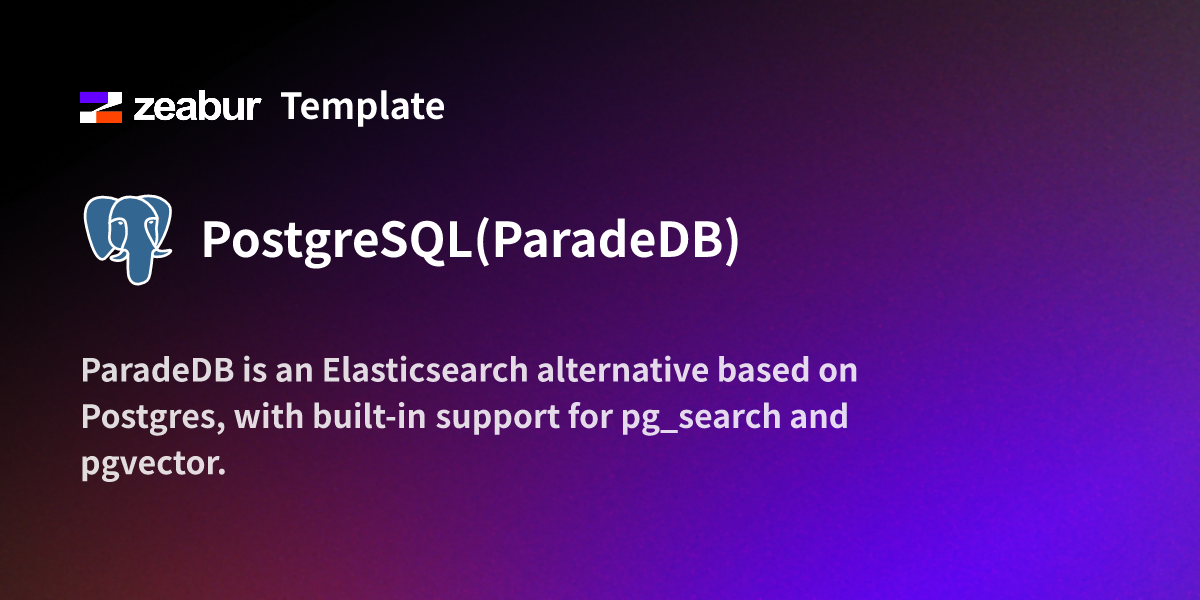 zeabur Template

PostgreSQL(ParadeDB)

ParadeDB is an Elasticsearch alternative based on Postgres, with built-in support for pg_search and pgvector.